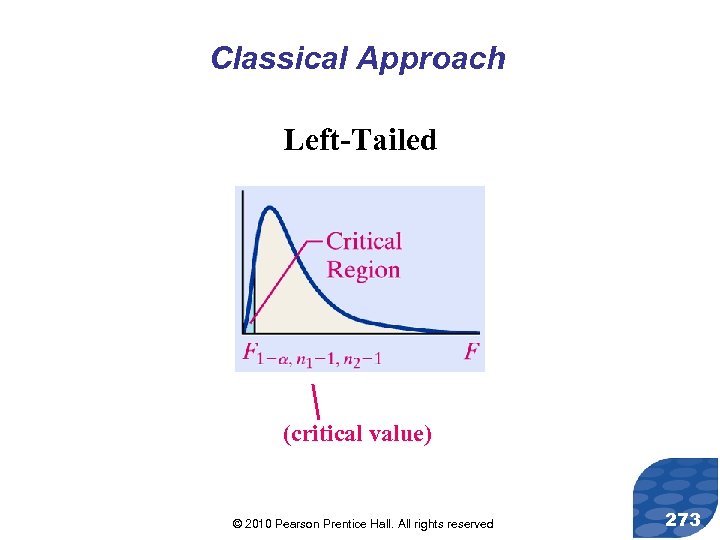 Classical Approach

Left-Tailed

Critical Region

$F_{1-\alpha, n_1-1, n_2-1}$

$F$

(critical value)

© 2010 Pearson Prentice Hall. All rights reserved

273